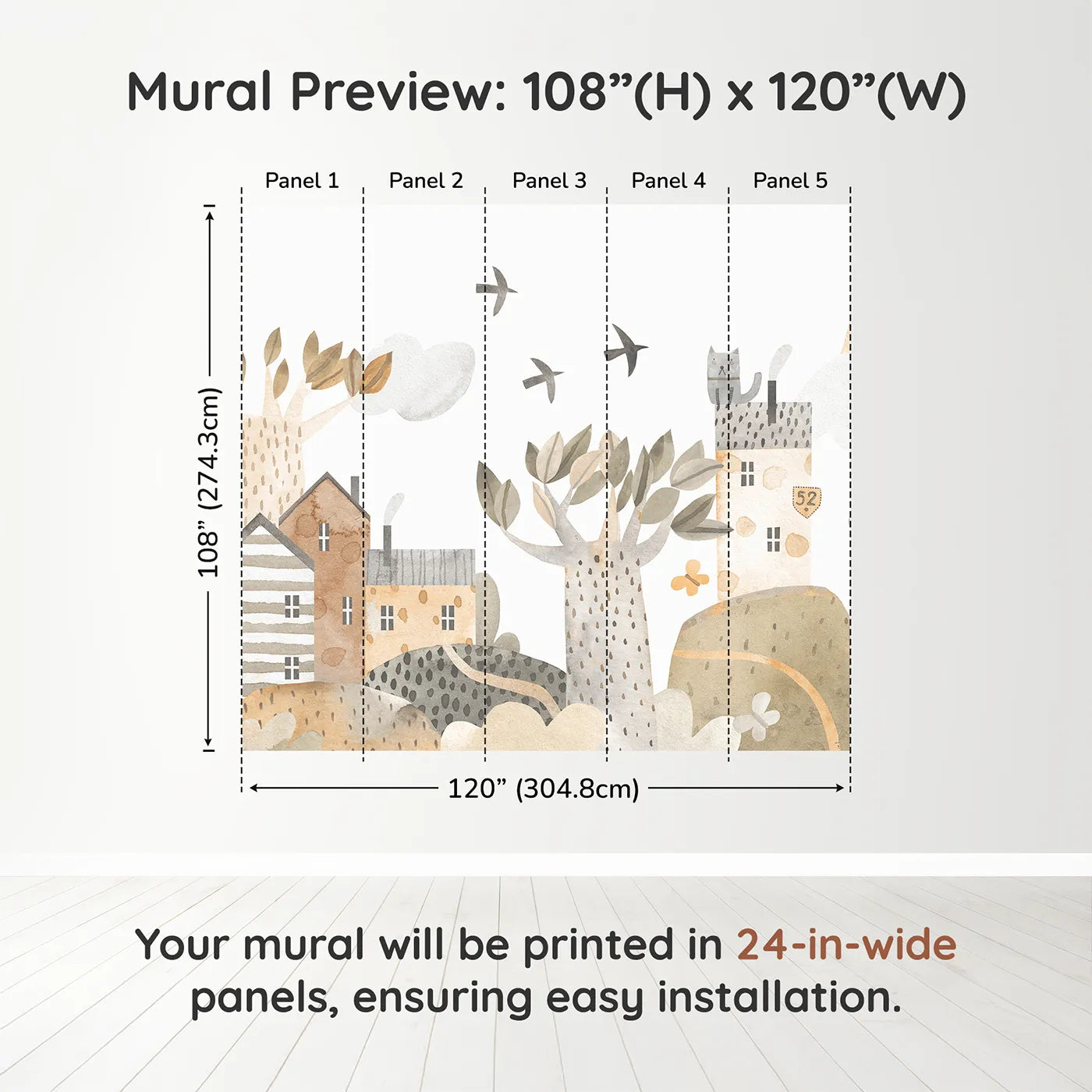 Mural Preview: 108”(H) x 120”(W)

Panel 1 Panel 2 Panel 3 Panel 4 Panel 5

108” (274.3cm)

52

120” (304.8cm)

Your mural will be printed in 24-in-wide panels, ensuring easy installation.